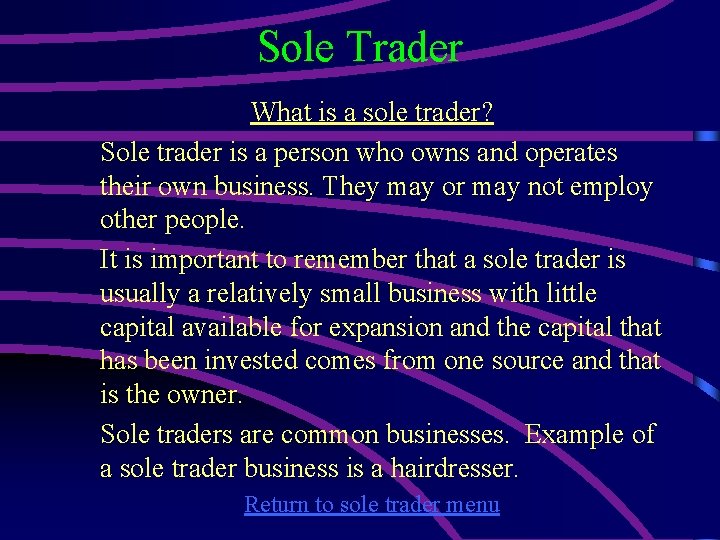 Sole Trader

What is a sole trader?

Sole trader is a person who owns and operates their own business. They may or may not employ other people.

It is important to remember that a sole trader is usually a relatively small business with little capital available for expansion and the capital that has been invested comes from one source and that is the owner.

Sole traders are common businesses. Example of a sole trader business is a hairdresser.

Return to sole trader menu